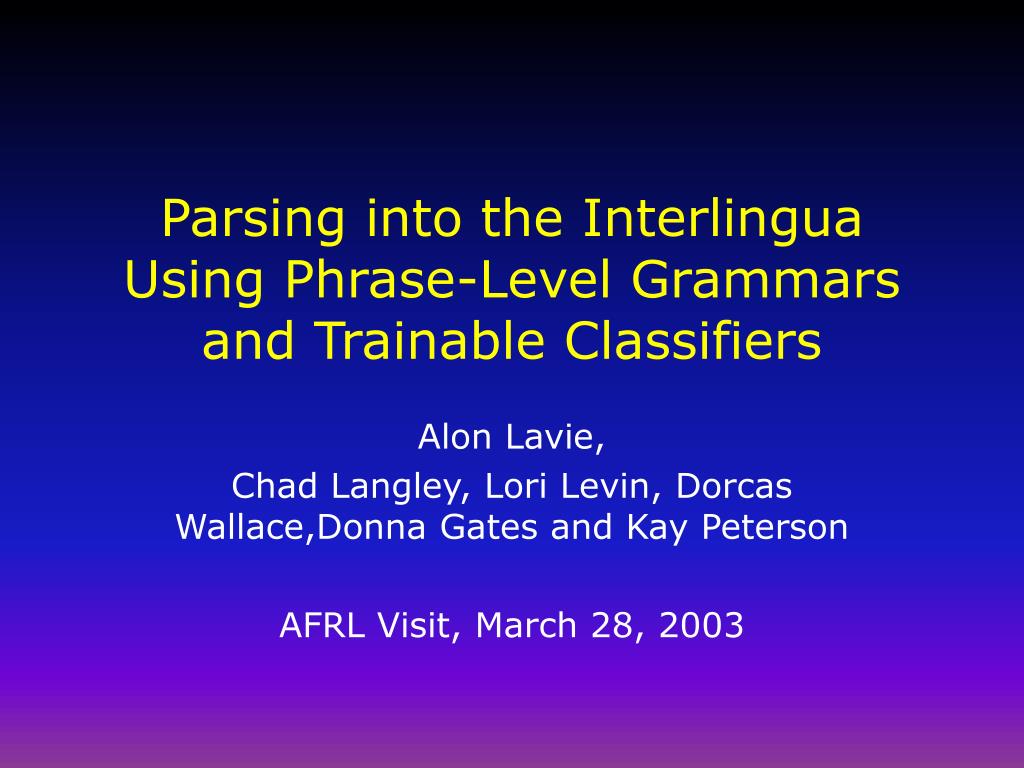 Parsing into the Interlingua Using Phrase-Level Grammars and Trainable Classifiers

Alon Lavie,

Chad Langley, Lori Levin, Dorcas Wallace,Donna Gates and Kay Peterson

AFRL Visit, March 28, 2003